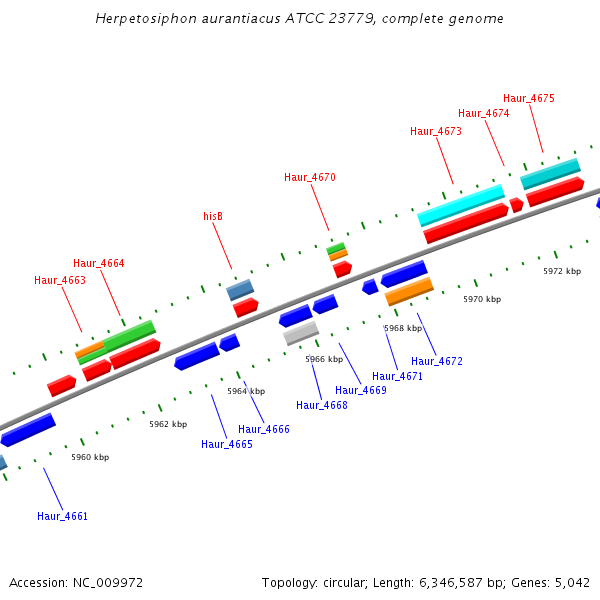 Herpetosiphon aurantiacus ATCC 23779, complete genome

Haur_4675
Haur_4674
Haur_4673
Haur_4670
hisB
Haur_4664
Haur_4663

5972 kbp
5970 kbp
5968 kbp
5966 kbp
5964 kbp
5962 kbp
5960 kbp

Haur_4672
Haur_4671
Haur_4669
Haur_4668
Haur_4666
Haur_4665
Haur_4661

Accession: NC_009972

Topology: circular; Length: 6,346,587 bp; Genes: 5,042